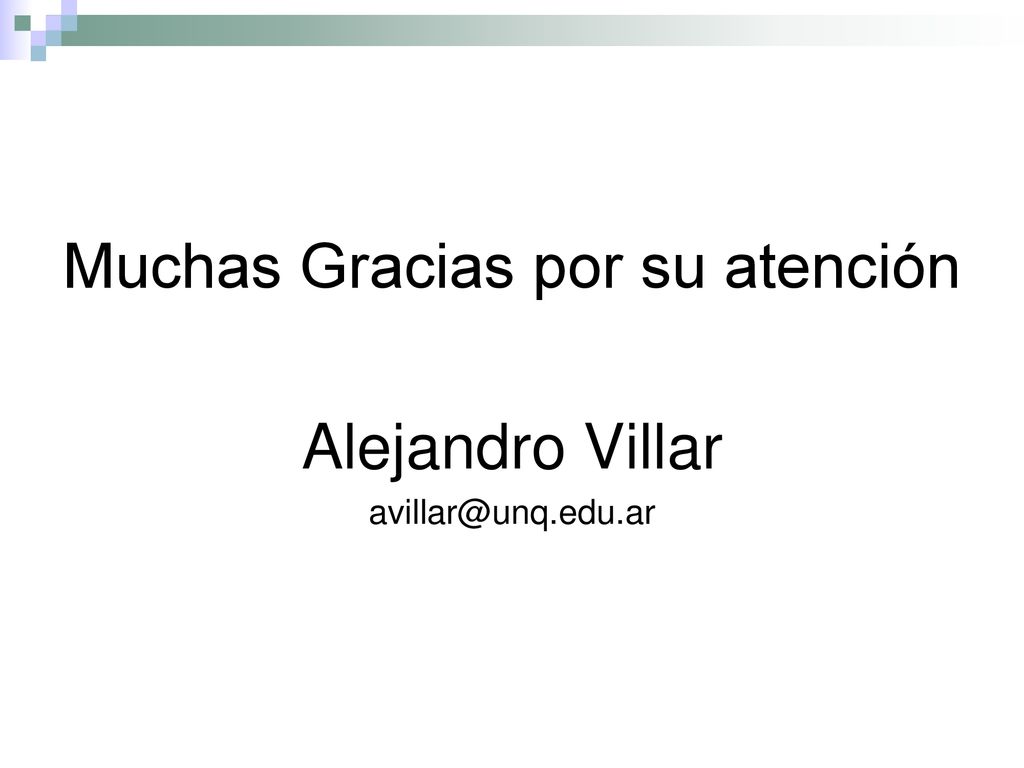 Muchas Gracias por su atención

Alejandro Villar

avillar@unq.edu.ar